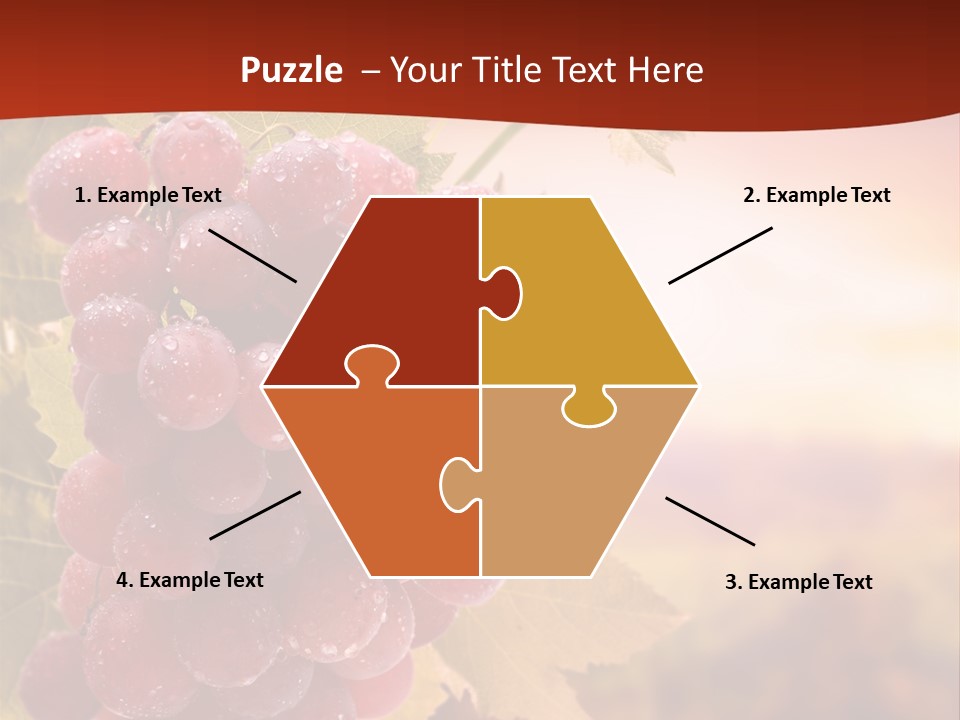 Puzzle – Your Title Text Here

1. Example Text

2. Example Text

4. Example Text

3. Example Text